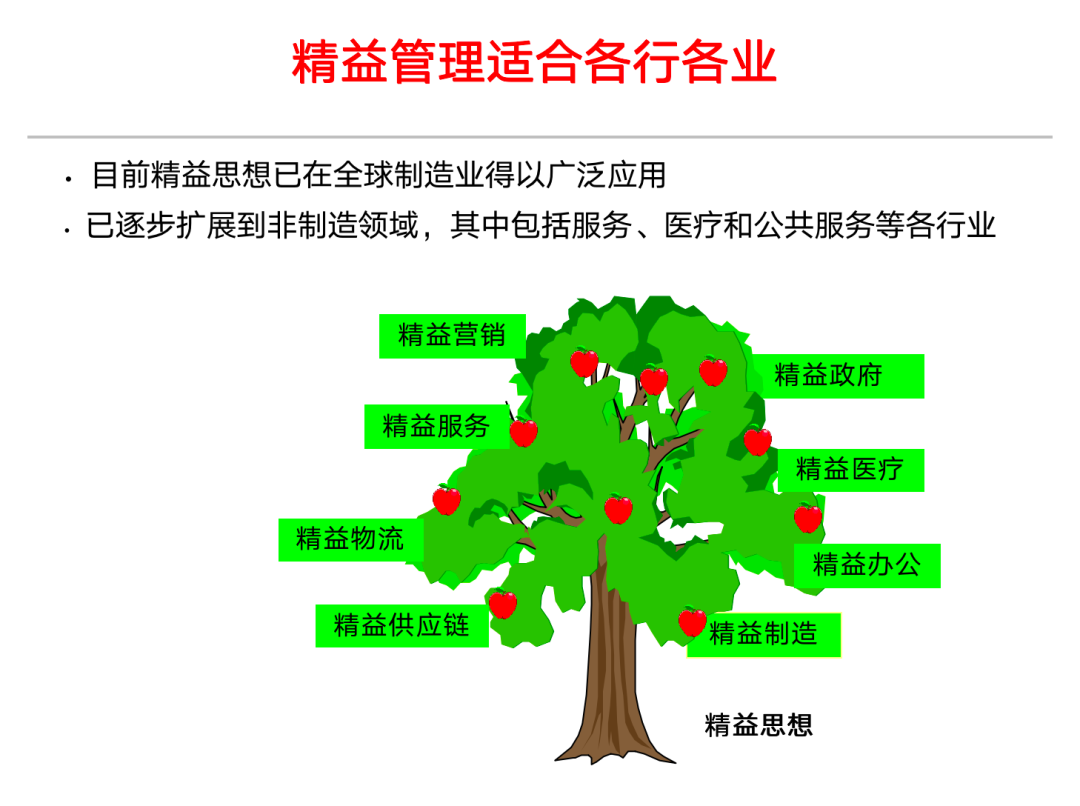 精益管理适合各行各业

· 目前精益思想已在全球制造业得以广泛应用
· 已逐步扩展到非制造领域，其中包括服务、医疗和公共服务等各行业

精益营销
精益政府
精益服务
精益医疗
精益物流
精益办公
精益供应链
精益制造
精益思想